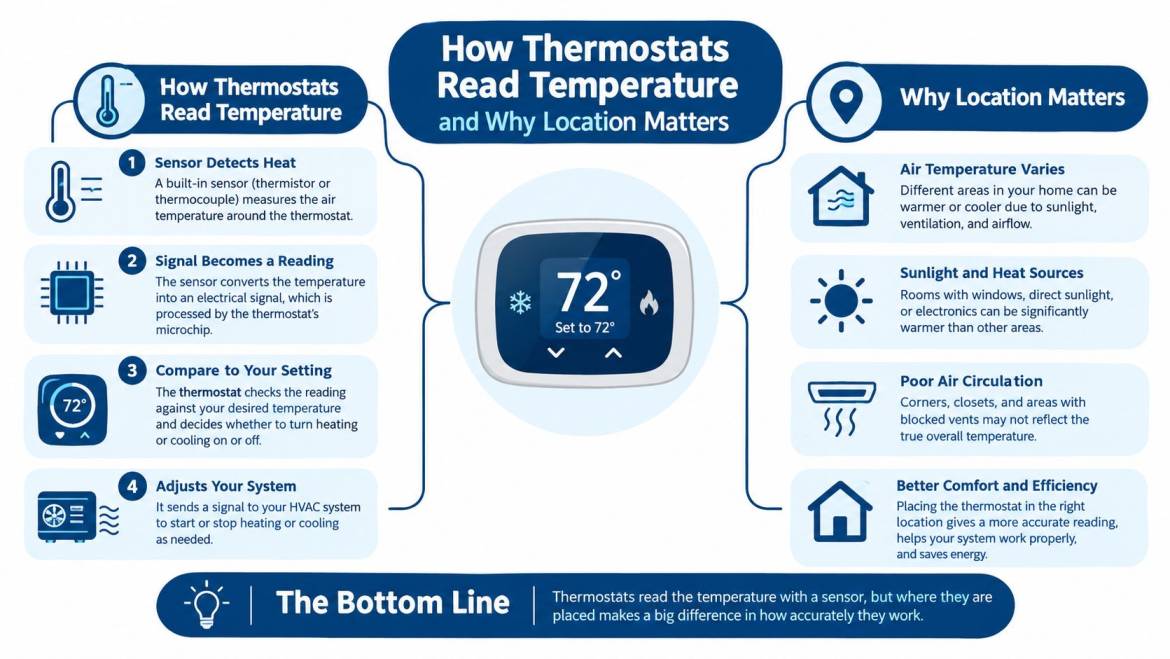 How Thermostats Read Temperature and Why Location Matters

How Thermostats Read Temperature

1 Sensor Detects Heat
A built-in sensor (thermistor or thermocouple) measures the air temperature around the thermostat.

2 Signal Becomes a Reading
The sensor converts the temperature into an electrical signal, which is processed by the thermostat's microchip.

3 Compare to Your Setting
72°
The thermostat checks the reading against your desired temperature and decides whether to turn heating or cooling on or off.

4 Adjusts Your System
It sends a signal to your HVAC system to start or stop heating or cooling as needed.

72°
Set to 72°

Why Location Matters

Air Temperature Varies
Different areas in your home can be warmer or cooler due to sunlight, ventilation, and airflow.

Sunlight and Heat Sources
Rooms with windows, direct sunlight, or electronics can be significantly warmer than other areas.

Poor Air Circulation
Corners, closets, and areas with blocked vents may not reflect the true overall temperature.

Better Comfort and Efficiency
Placing the thermostat in the right location gives a more accurate reading, helps your system work properly, and saves energy.

The Bottom Line
Thermostats read the temperature with a sensor, but where they are placed makes a big difference in how accurately they work.